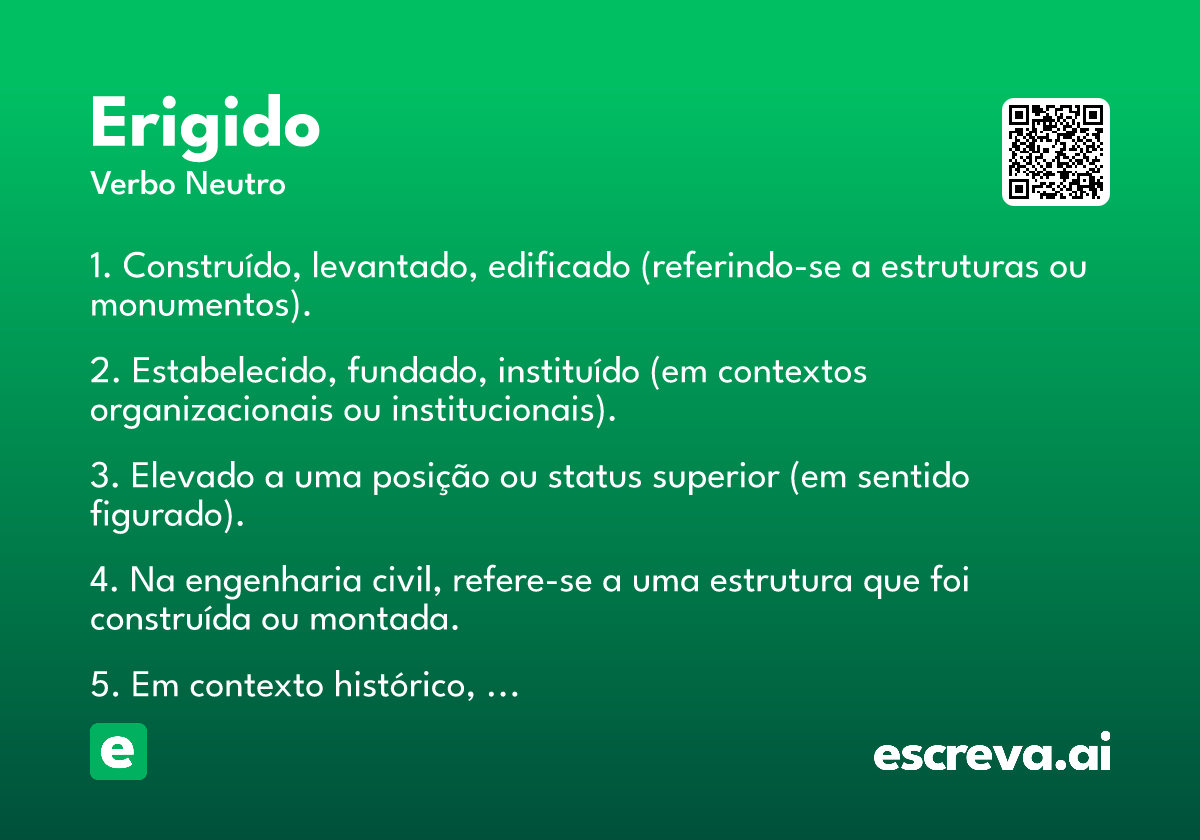 Erigido
Verbo Neutro

1. Construído, levantado, edificado (referindo-se a estruturas ou monumentos).

2. Estabelecido, fundado, instituído (em contextos organizacionais ou institucionais).

3. Elevado a uma posição ou status superior (em sentido figurado).

4. Na engenharia civil, refere-se a uma estrutura que foi construída ou montada.

5. Em contexto histórico, …

e

escreva.ai